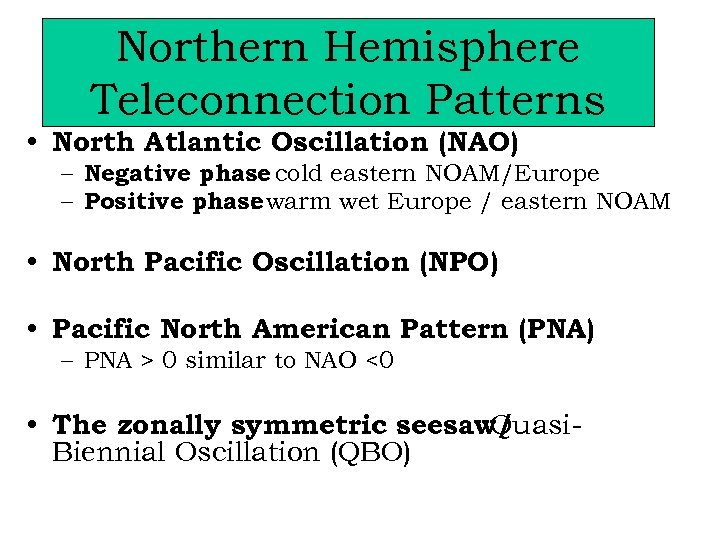 Northern Hemisphere Teleconnection Patterns

• North Atlantic Oscillation (NAO)
– Negative phase cold eastern NOAM/Europe
– Positive phase warm wet Europe / eastern NOAM

• North Pacific Oscillation (NPO)

• Pacific North American Pattern (PNA)
– PNA > 0 similar to NAO <0

• The zonally symmetric seesaw Quasi-Biennial Oscillation (QBO)